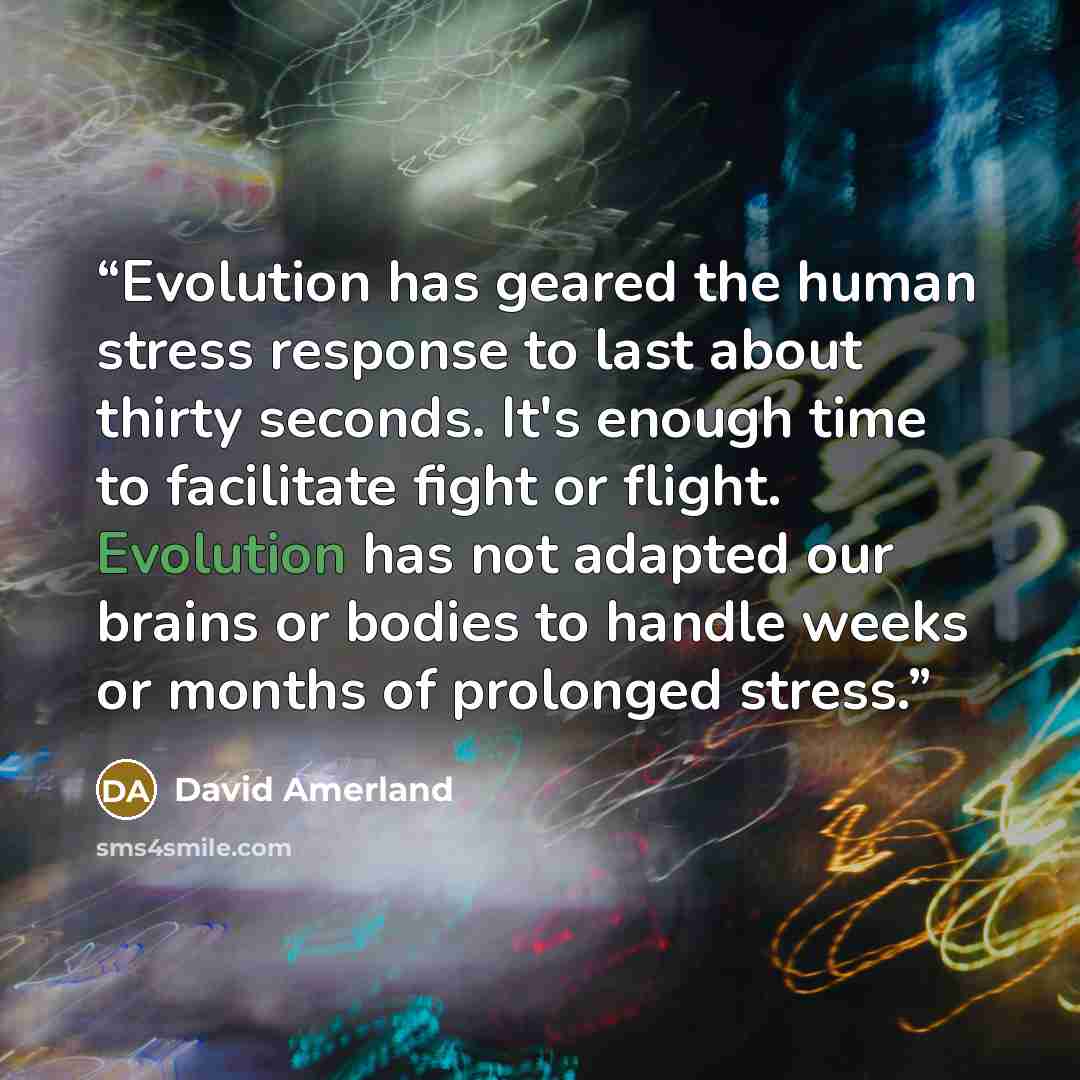 "Evolution has geared the human stress response to last about thirty seconds. It's enough time to facilitate fight or flight. Evolution has not adapted our brains or bodies to handle weeks or months of prolonged stress."

DA David Amerland

sms4smile.com